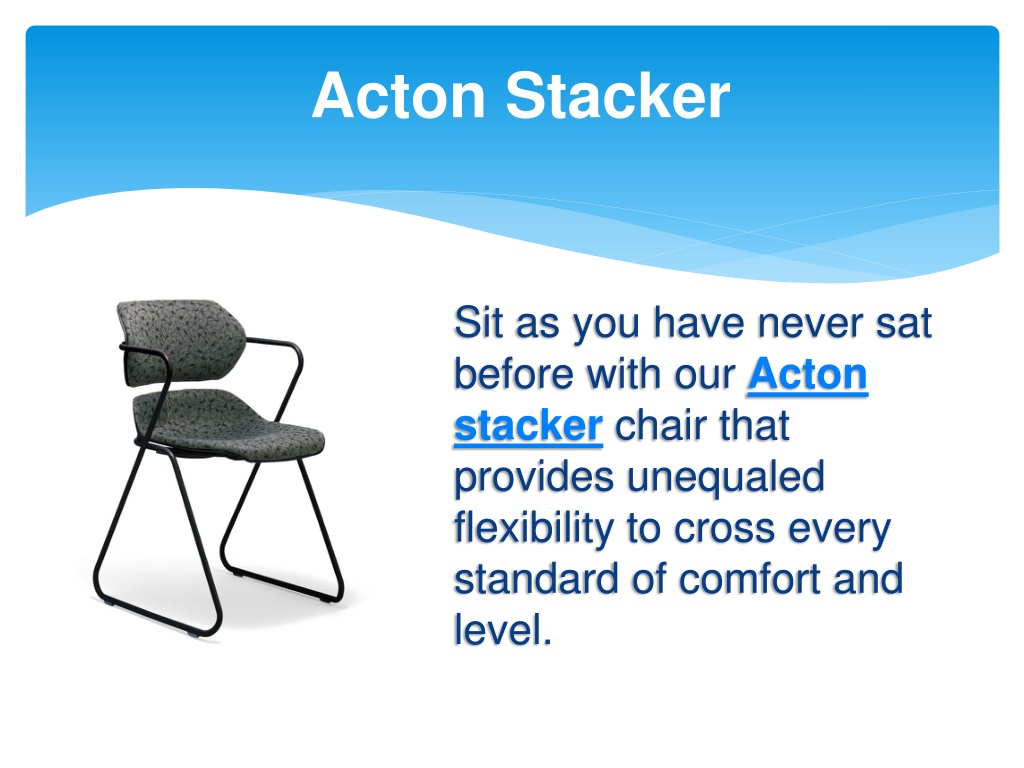 Acton Stacker

Sit as you have never sat before with our Acton stacker chair that provides unequaled flexibility to cross every standard of comfort and level.